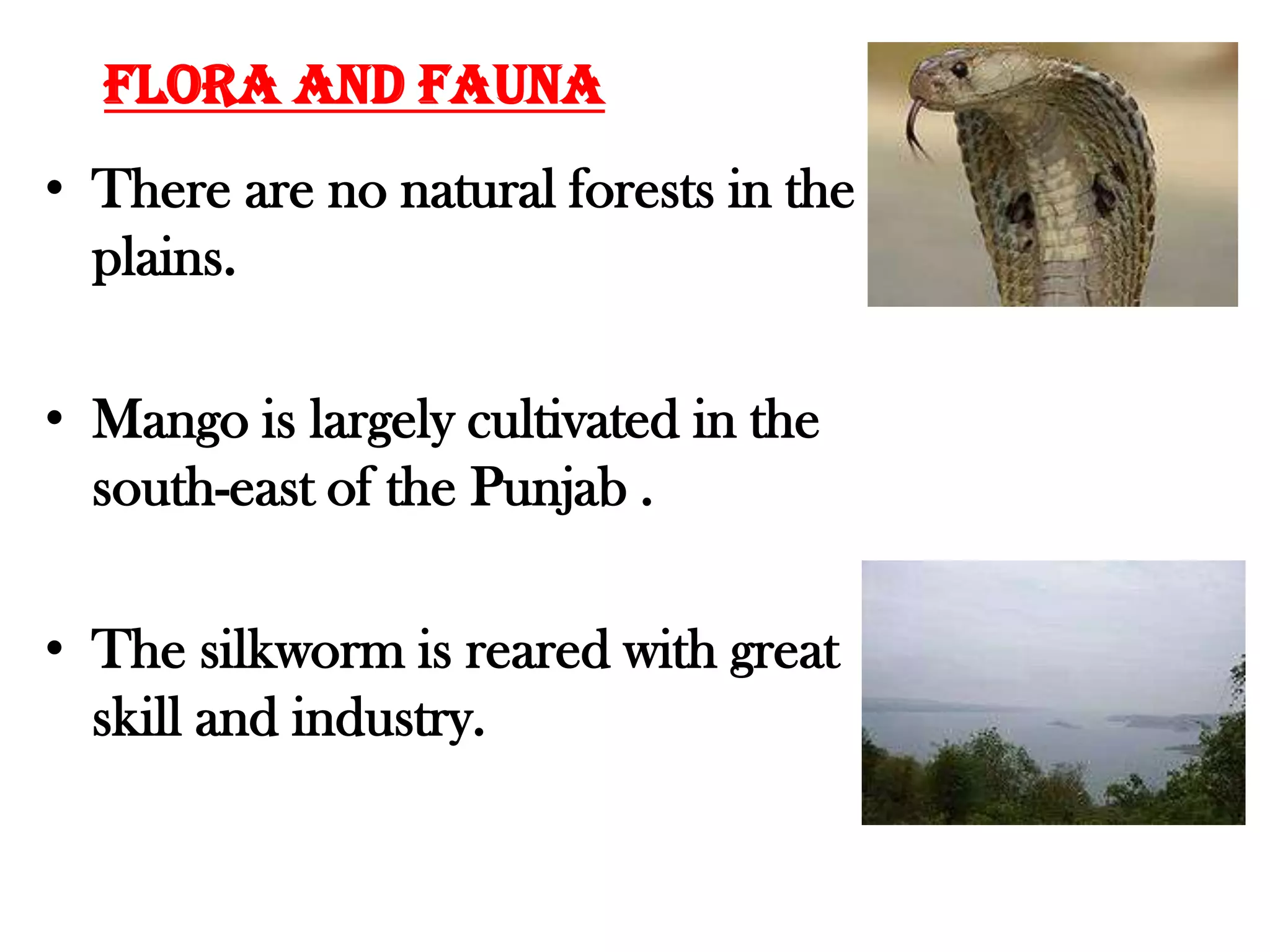 FLORA AND FAUNA

• There are no natural forests in the plains.

• Mango is largely cultivated in the south-east of the Punjab .

• The silkworm is reared with great skill and industry.